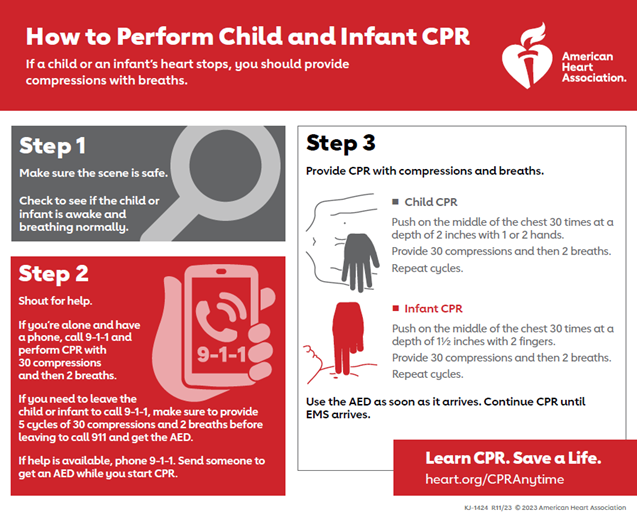 How to Perform Child and Infant CPR

If a child or an infant's heart stops, you should provide compressions with breaths.

American Heart Association.

Step 1

Make sure the scene is safe.

Check to see if the child or infant is awake and breathing normally.

Step 2

Shout for help.

If you're alone and have a phone, call 9-1-1 and perform CPR with 30 compressions and then 2 breaths.

9-1-1

If you need to leave the child or infant to call 9-1-1, make sure to provide 5 cycles of 30 compressions and 2 breaths before leaving to call 911 and get the AED.

If help is available, phone 9-1-1. Send someone to get an AED while you start CPR.

Step 3

Provide CPR with compressions and breaths.

Child CPR

Push on the middle of the chest 30 times at a depth of 2 inches with 1 or 2 hands.

Provide 30 compressions and then 2 breaths.

Repeat cycles.

Infant CPR

Push on the middle of the chest 30 times at a depth of 1½ inches with 2 fingers.

Provide 30 compressions and then 2 breaths.

Repeat cycles.

Use the AED as soon as it arrives. Continue CPR until EMS arrives.

Learn CPR. Save a Life.

heart.org/CPRAnytime

KJ-1424 R11/23 © 2023 American Heart Association